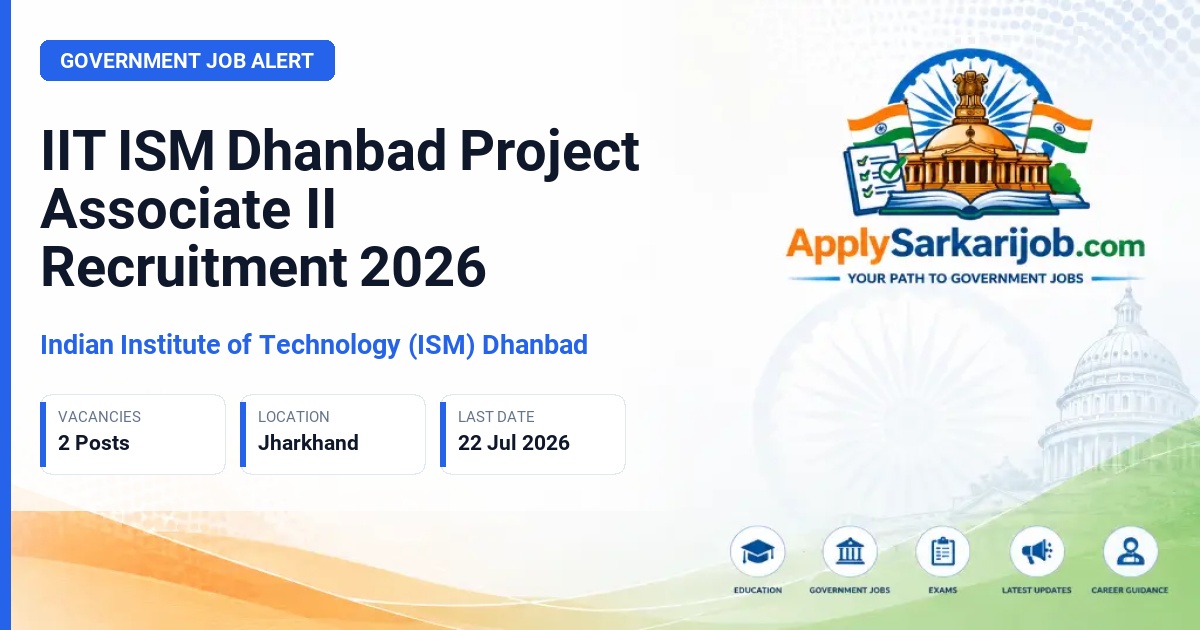 GOVERNMENT JOB ALERT

IIT ISM Dhanbad Project Associate II Recruitment 2026

Indian Institute of Technology (ISM) Dhanbad

VACANCIES
2 Posts

LOCATION
Jharkhand

LAST DATE
22 Jul 2026

ApplySarkarijob.com
YOUR PATH TO GOVERNMENT JOBS

EDUCATION
GOVERNMENT JOBS
EXAMS
LATEST UPDATES
CAREER GUIDANCE